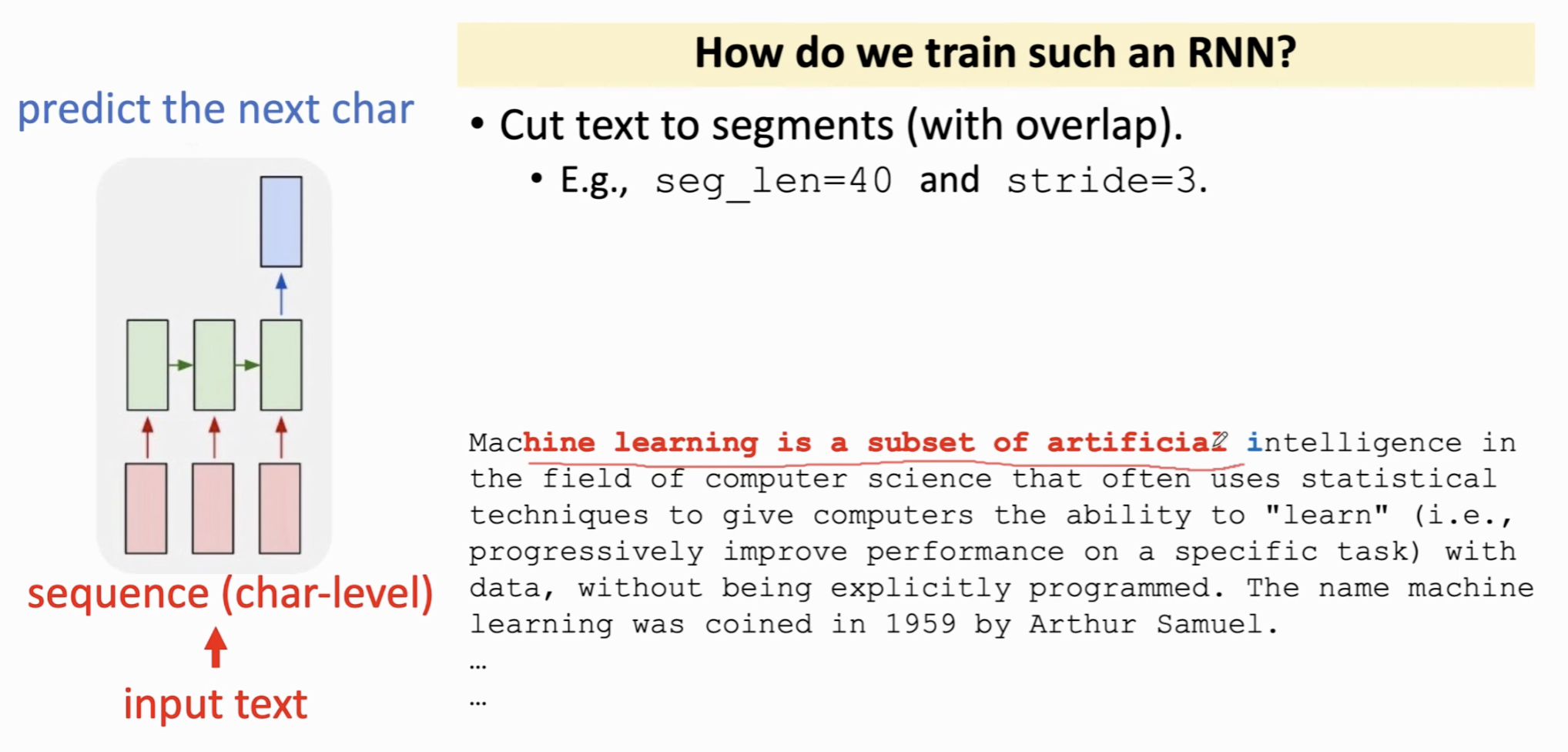 predict the next char

sequence (char-level)

input text

How do we train such an RNN?

• Cut text to segments (with overlap).
  • E.g., seg_len=40 and stride=3.

Machine learning is a subset of artificial intelligence in the field of computer science that often uses statistical techniques to give computers the ability to "learn" (i.e., progressively improve performance on a specific task) with data, without being explicitly programmed. The name machine learning was coined in 1959 by Arthur Samuel.
…
…